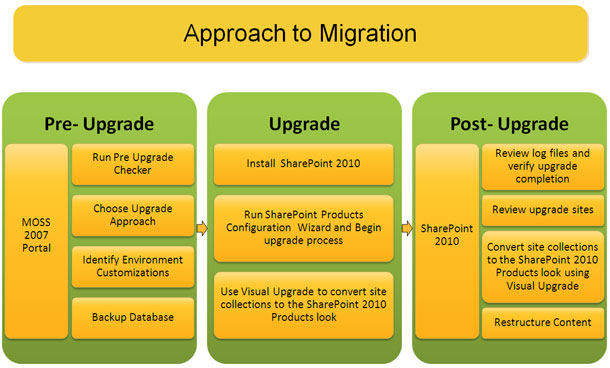 Approach to Migration

Pre- Upgrade

MOSS 2007 Portal

Run Pre Upgrade Checker

Choose Upgrade Approach

Identify Environment Customizations

Backup Database

Upgrade

Install SharePoint 2010

Run SharePoint Products Configuration Wizard and Begin upgrade process

Use Visual Upgrade to convert site collections to the SharePoint 2010 Products look

Post- Upgrade

SharePoint 2010

Review log files and verify upgrade completion

Review upgrade sites

Convert site collections to the SharePoint 2010 Products look using Visual Upgrade

Restructure Content